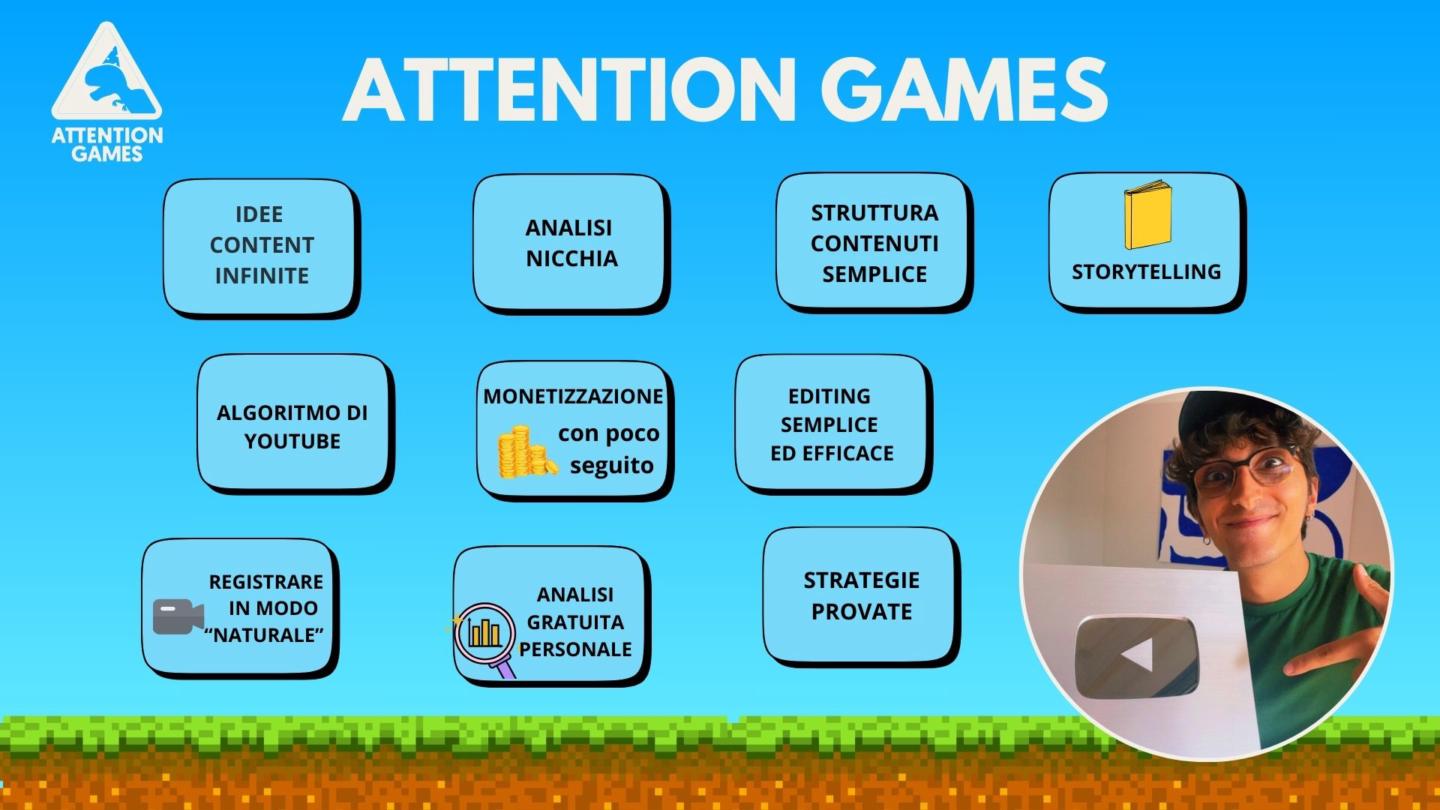 ATTENTION GAMES

ATTENTION GAMES

IDEE CONTENT INFINITE

ANALISI NICCHIA

STRUTTURA CONTENUTI SEMPLICE

STORYTELLING

ALGORITMO DI YOUTUBE

MONETIZZAZIONE con poco seguito

EDITING SEMPLICE ED EFFICACE

REGISTRARE IN MODO "NATURALE"

ANALISI GRATUITA PERSONALE

STRATEGIE PROVATE